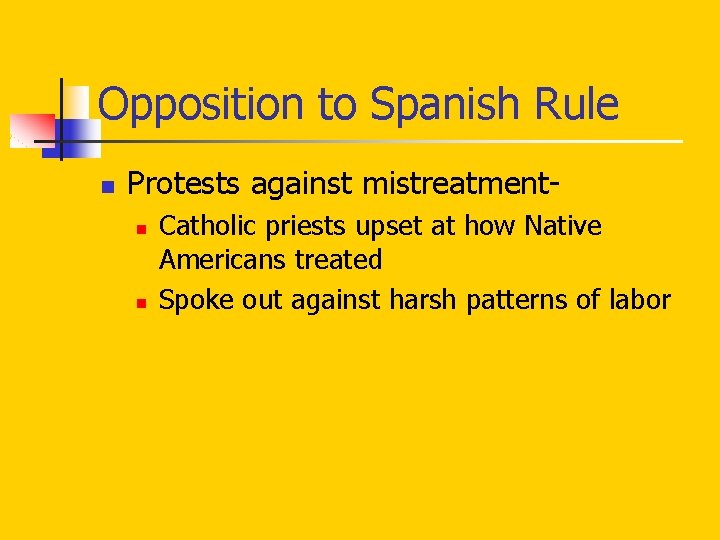 Opposition to Spanish Rule

- Protests against mistreatment-
  - Catholic priests upset at how Native Americans treated
  - Spoke out against harsh patterns of labor